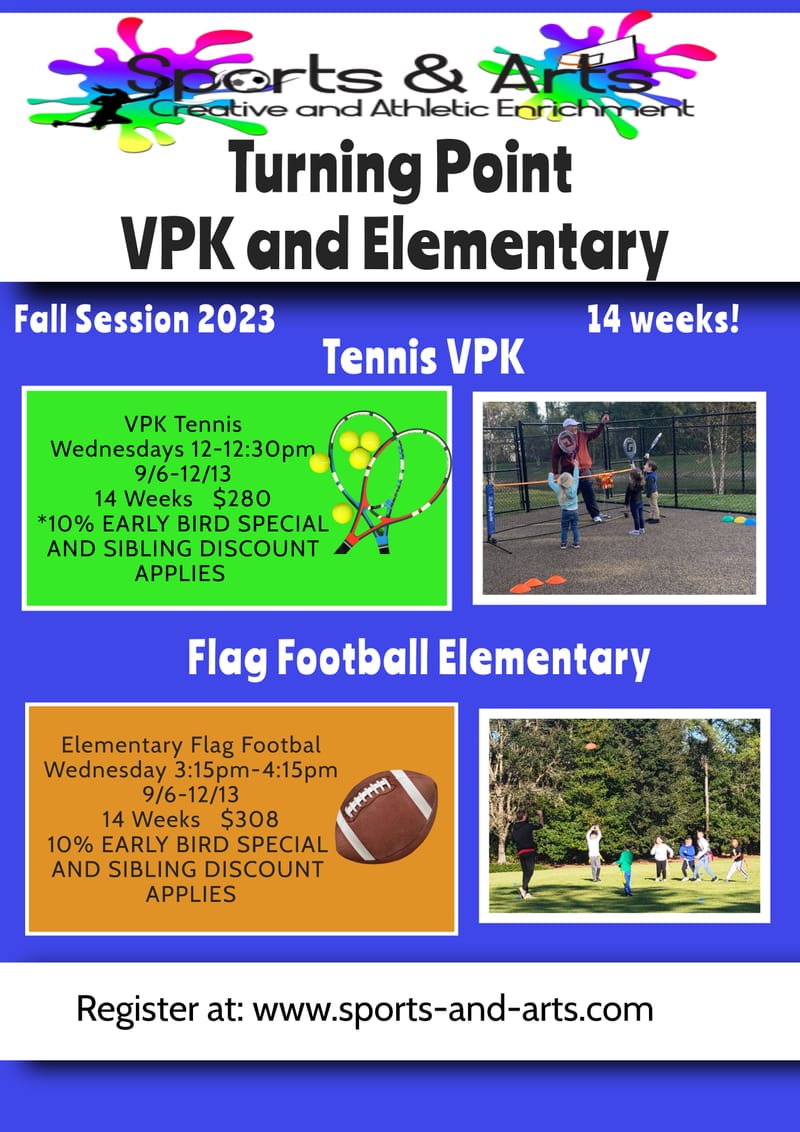 Sports & Arts
Creative and Athletic Enrichment

Turning Point
VPK and Elementary

Fall Session 2023

14 weeks!

Tennis VPK

VPK Tennis
Wednesdays 12-12:30pm
9/6-12/13
14 Weeks $280
*10% EARLY BIRD SPECIAL AND SIBLING DISCOUNT APPLIES

Flag Football Elementary

Elementary Flag Footbal
Wednesday 3:15pm-4:15pm
9/6-12/13
14 Weeks $308
10% EARLY BIRD SPECIAL AND SIBLING DISCOUNT APPLIES

Register at: www.sports-and-arts.com